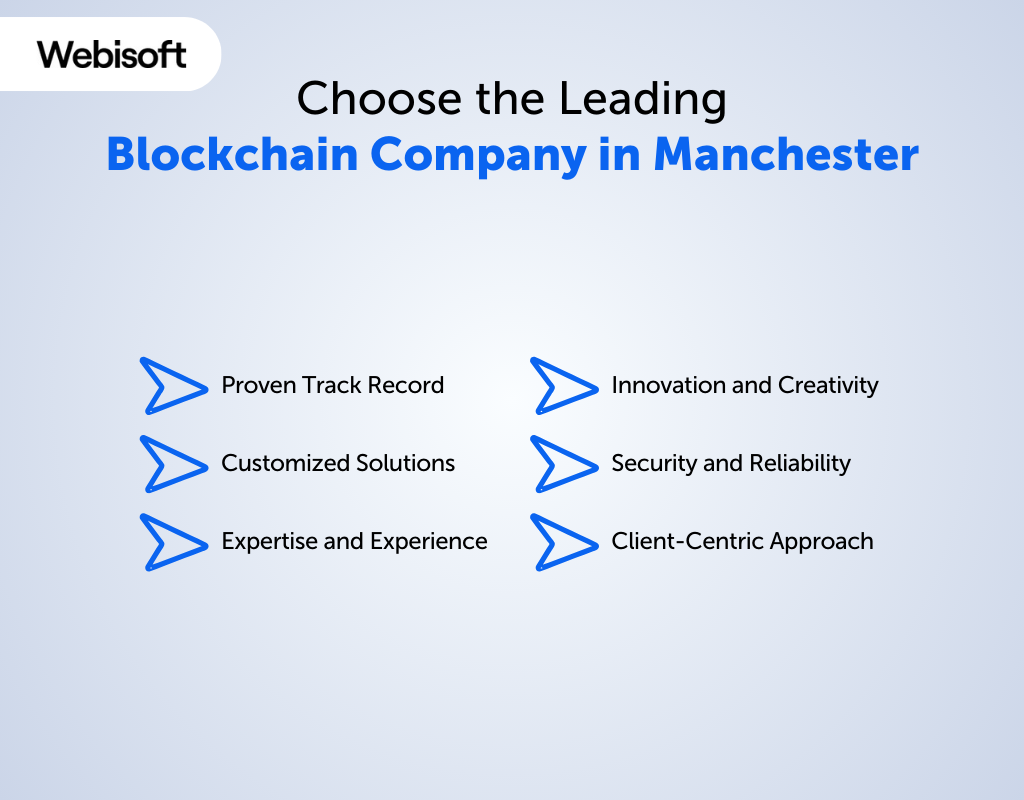 Webisoft

Choose the Leading
Blockchain Company in Manchester

Proven Track Record

Customized Solutions

Expertise and Experience

Innovation and Creativity

Security and Reliability

Client-Centric Approach